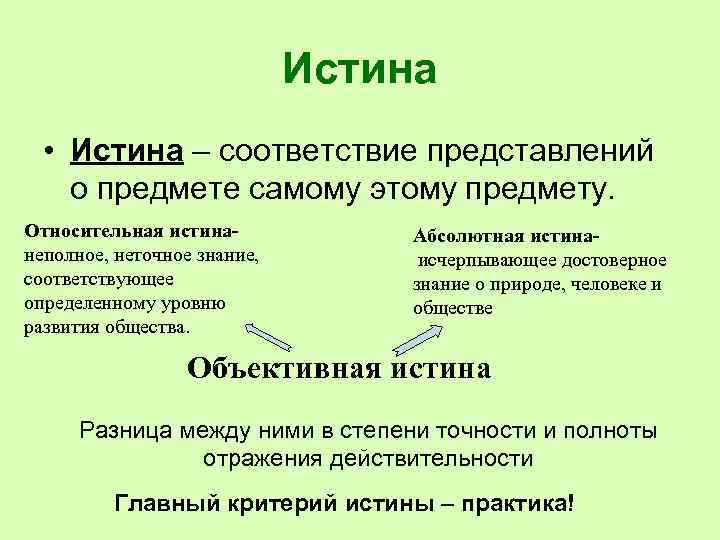 Истина

• Истина – соответствие представлений о предмете самому этому предмету.

Относительная истина- неполное, неточное знание, соответствующее определенному уровню развития общества.

Абсолютная истина- исчерпывающее достоверное знание о природе, человеке и обществе

Объективная истина

Разница между ними в степени точности и полноты отражения действительности

Главный критерий истины – практика!